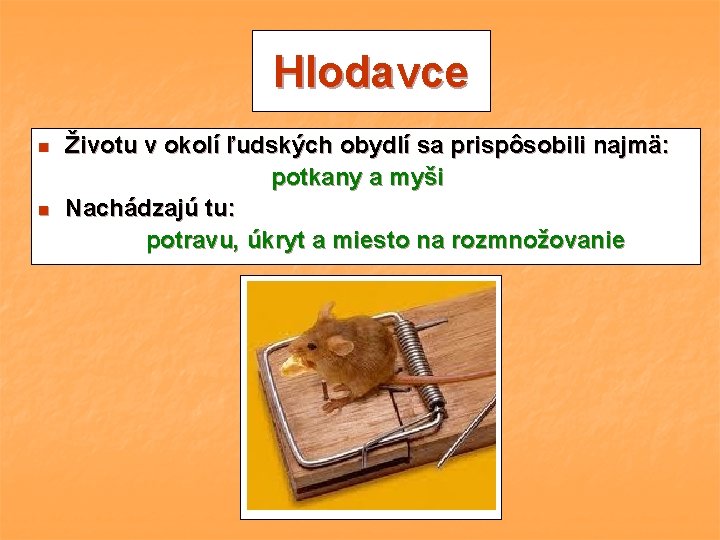 Hlodavce

- Životu v okolí ľudských obydlí sa prispôsobili najmä:
potkany a myši
- Nachádzajú tu:
potravu, úkryt a miesto na rozmnožovanie